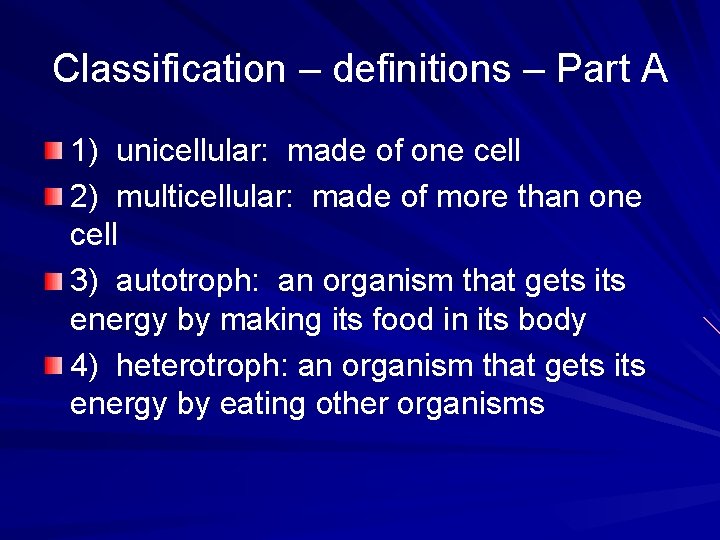 Classification – definitions – Part A

1) unicellular: made of one cell

2) multicellular: made of more than one cell

3) autotroph: an organism that gets its energy by making its food in its body

4) heterotroph: an organism that gets its energy by eating other organisms